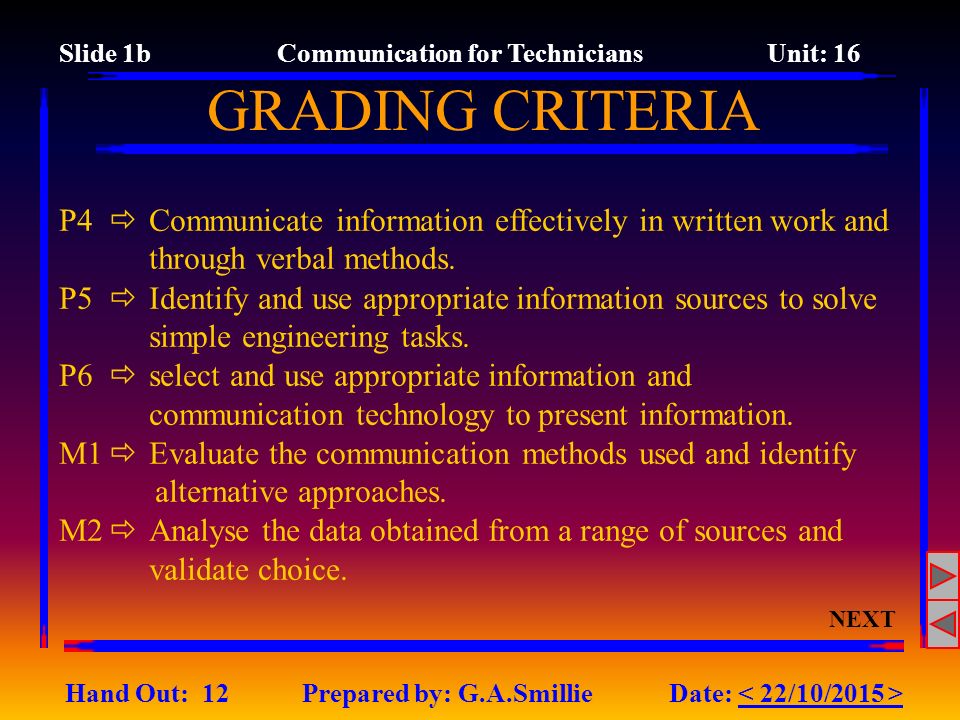 Slide 1b Communication for Technicians Unit: 16

GRADING CRITERIA

P4 ⇨ Communicate information effectively in written work and through verbal methods.

P5 ⇨ Identify and use appropriate information sources to solve simple engineering tasks.

P6 ⇨ select and use appropriate information and communication technology to present information.

M1 ⇨ Evaluate the communication methods used and identify alternative approaches.

M2 ⇨ Analyse the data obtained from a range of sources and validate choice.

NEXT

Hand Out: 12 Prepared by: G.A.Smillie Date: < 22/10/2015 >